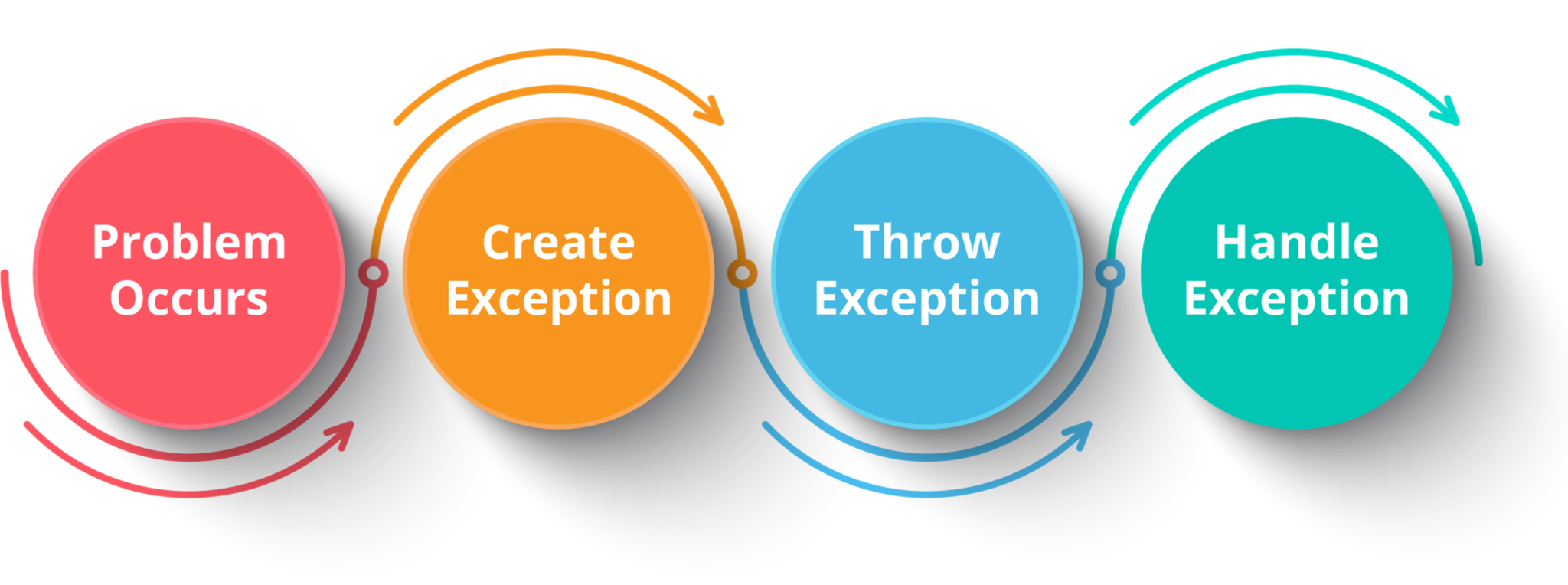 Problem Occurs

Create Exception

Throw Exception

Handle Exception